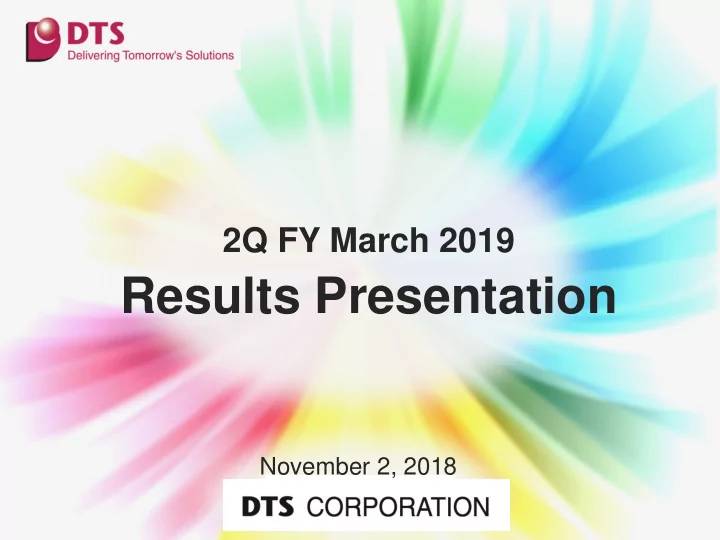 DTS
Delivering Tomorrow's Solutions

2Q FY March 2019
Results Presentation

November 2, 2018
DTS CORPORATION